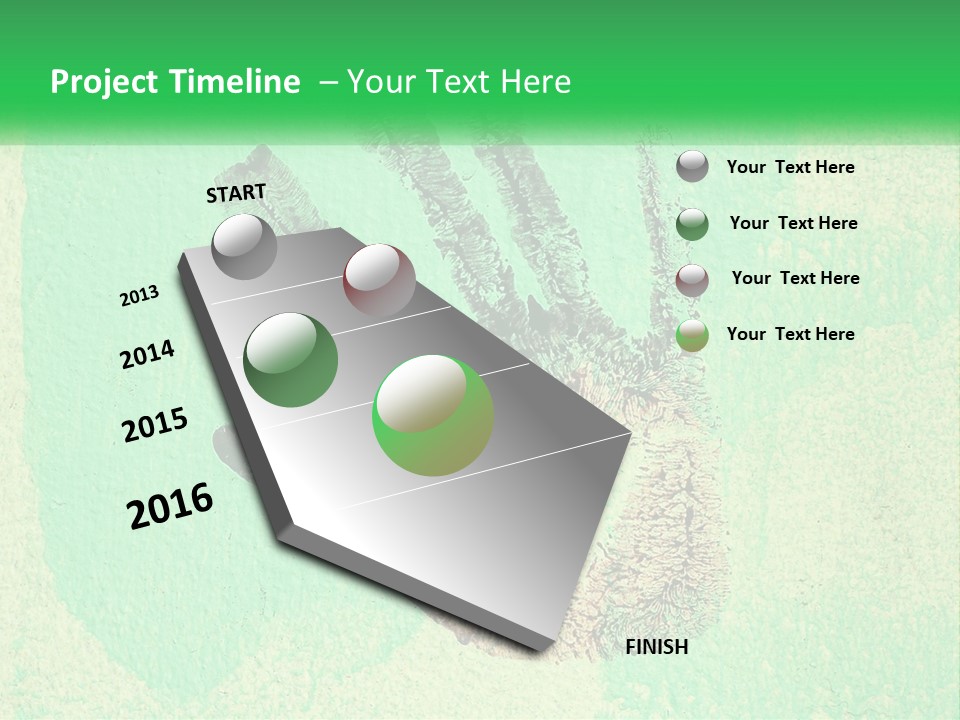 Project Timeline – Your Text Here

START

2013

2014

2015

2016

FINISH

Your Text Here

Your Text Here

Your Text Here

Your Text Here